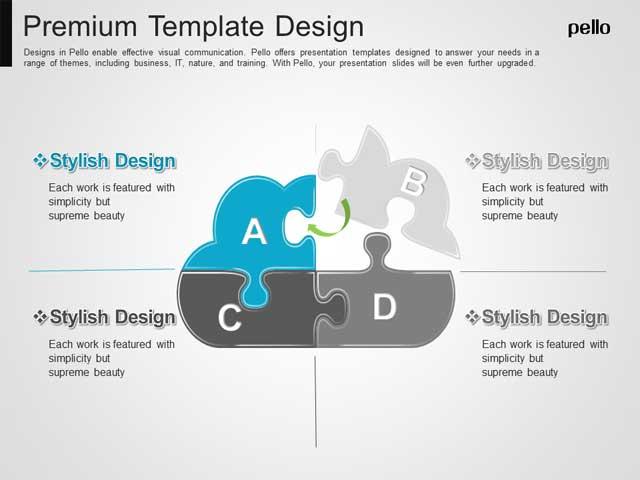 Premium Template Design

pello

Designs in Pello enable effective visual communication. Pello offers presentation templates designed to answer your needs in a range of themes, including business, IT, nature, and training. With Pello, your presentation slides will be even further upgraded.

❖Stylish Design

Each work is featured with simplicity but supreme beauty

❖Stylish Design

Each work is featured with simplicity but supreme beauty

A

B

C

D

❖Stylish Design

Each work is featured with simplicity but supreme beauty

❖Stylish Design

Each work is featured with simplicity but supreme beauty